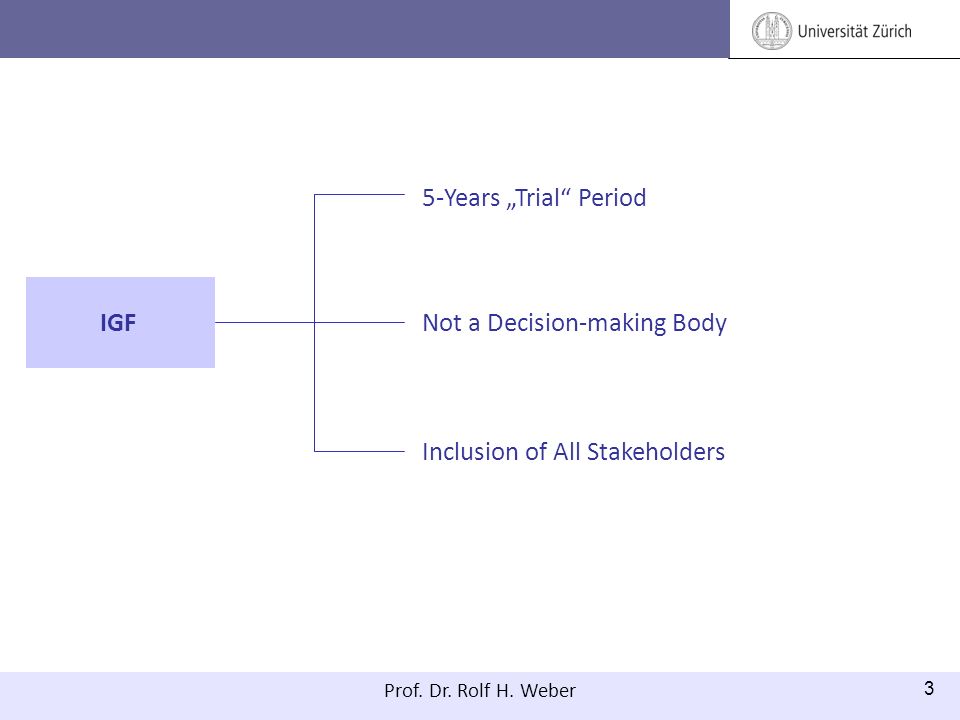 Universität Zürich

IGF

5-Years „Trial“ Period

Not a Decision-making Body

Inclusion of All Stakeholders

Prof. Dr. Rolf H. Weber

3